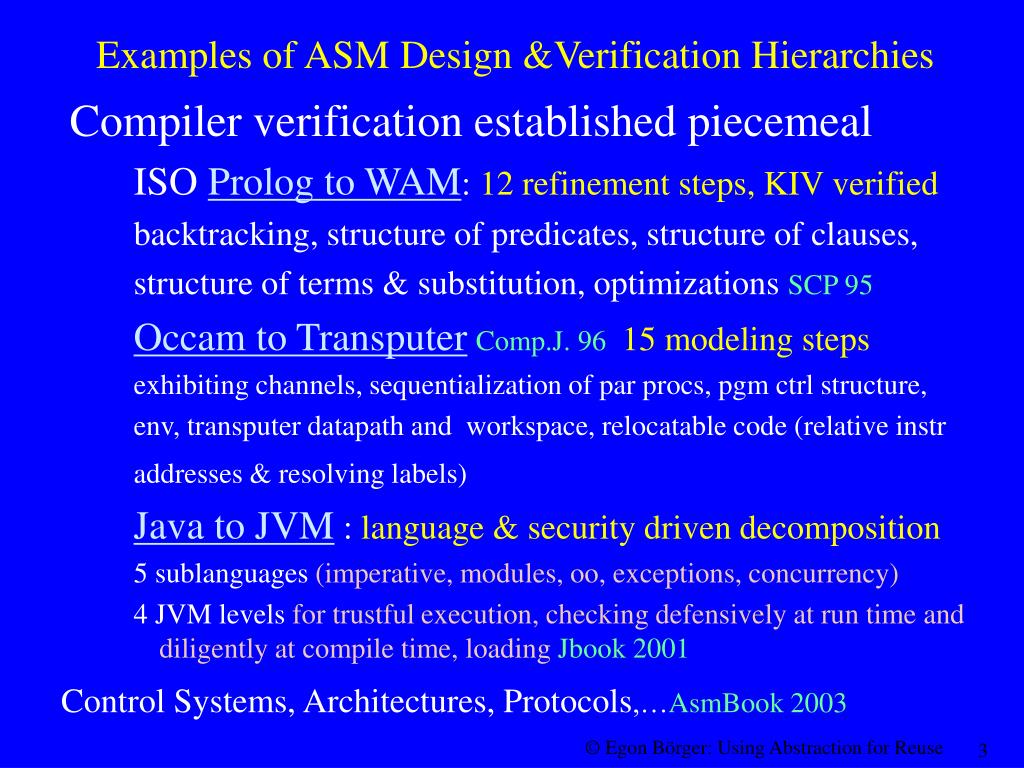 Examples of ASM Design &Verification Hierarchies

Compiler verification established piecemeal

ISO Prolog to WAM: 12 refinement steps, KIV verified

backtracking, structure of predicates, structure of clauses, structure of terms & substitution, optimizations SCP 95

Occam to Transputer Comp.J. 96 15 modeling steps

exhibiting channels, sequentialization of par procs, pgm ctrl structure, env, transputer datapath and workspace, relocatable code (relative instr addresses & resolving labels)

Java to JVM : language & security driven decomposition

5 sublanguages (imperative, modules, oo, exceptions, concurrency)

4 JVM levels for trustful execution, checking defensively at run time and diligently at compile time, loading Jbook 2001

Control Systems, Architectures, Protocols,…AsmBook 2003

© Egon Börger: Using Abstraction for Reuse 3